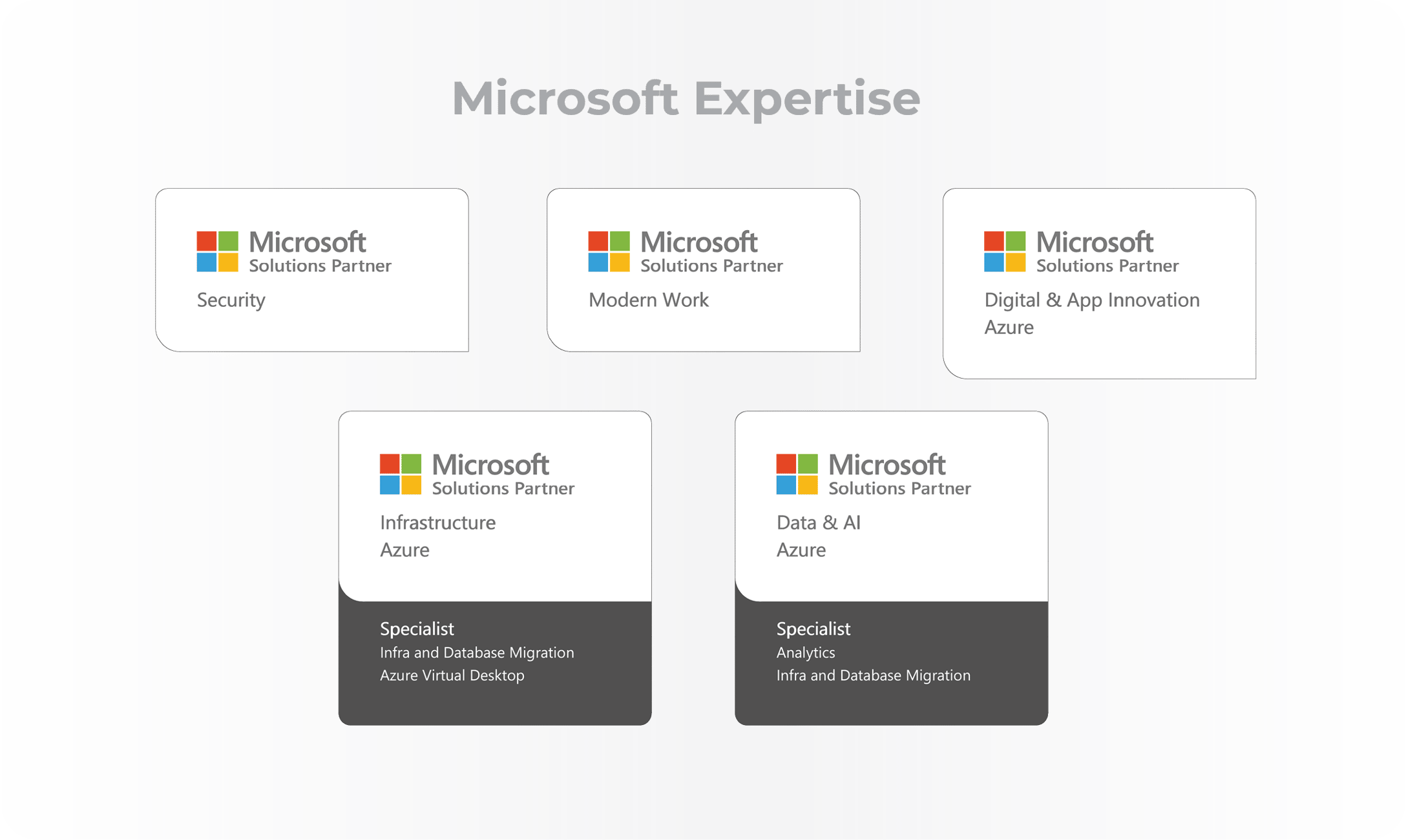 Microsoft Expertise

Microsoft
Solutions Partner
Security

Microsoft
Solutions Partner
Modern Work

Microsoft
Solutions Partner
Digital & App Innovation
Azure

Microsoft
Solutions Partner
Infrastructure
Azure

Specialist
Infra and Database Migration
Azure Virtual Desktop

Microsoft
Solutions Partner
Data & AI
Azure

Specialist
Analytics
Infra and Database Migration